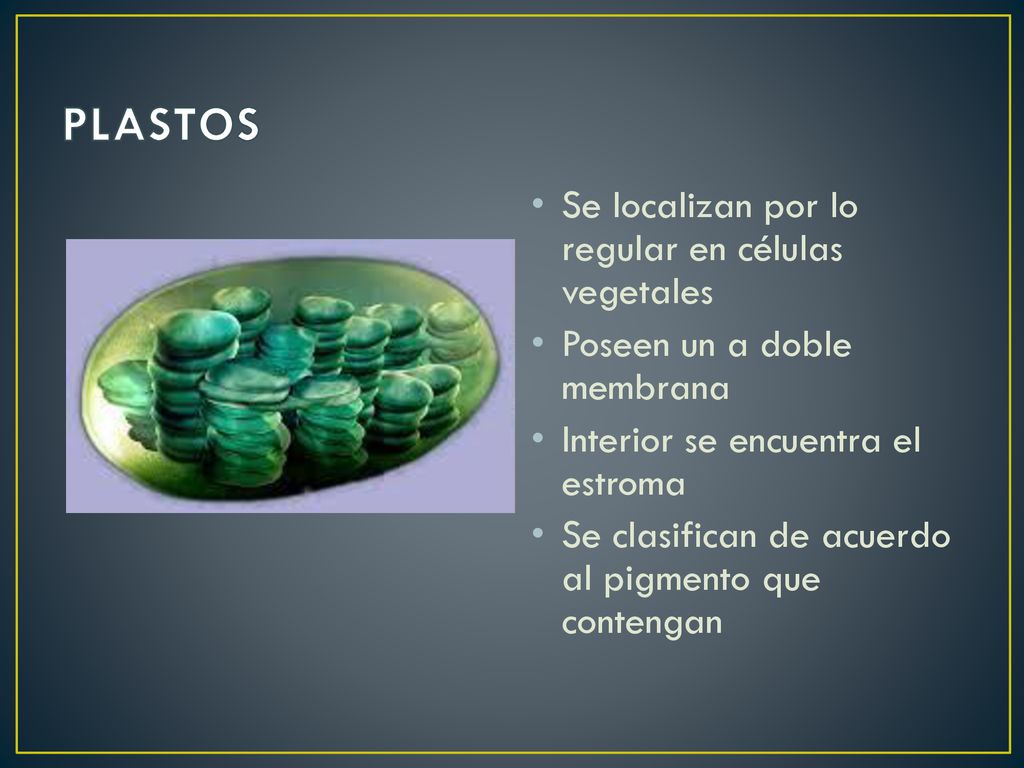 PLASTOS

• Se localizan por lo regular en células vegetales
• Poseen un a doble membrana
• Interior se encuentra el estroma
• Se clasifican de acuerdo al pigmento que contengan